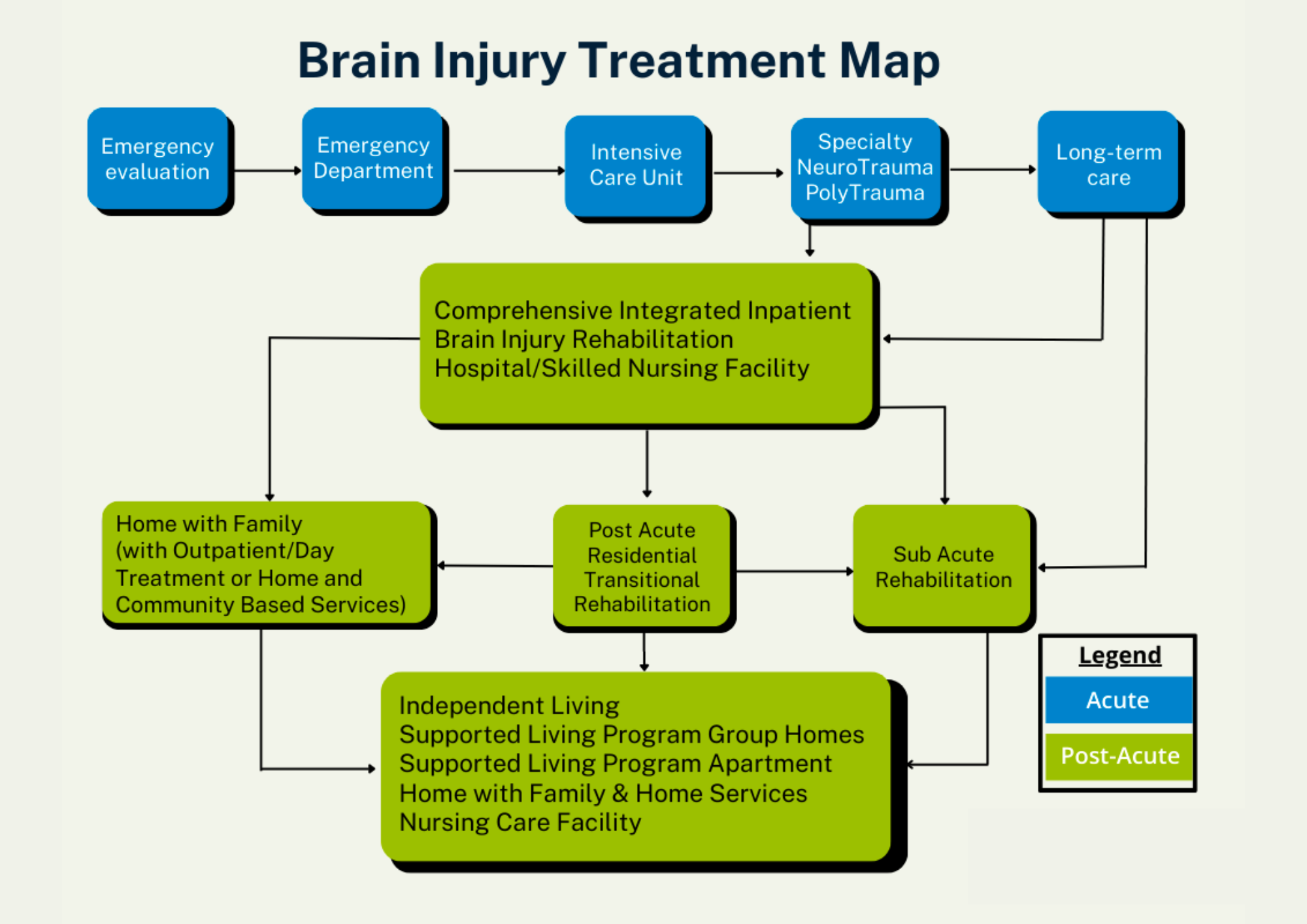 Brain Injury Treatment Map

Emergency evaluation

Emergency Department

Intensive Care Unit

Specialty NeuroTrauma PolyTrauma

Long-term care

Comprehensive Integrated Inpatient
Brain Injury Rehabilitation
Hospital/Skilled Nursing Facility

Home with Family (with Outpatient/Day Treatment or Home and Community Based Services)

Post Acute Residential Transitional Rehabilitation

Sub Acute Rehabilitation

Independent Living
Supported Living Program Group Homes
Supported Living Program Apartment
Home with Family & Home Services
Nursing Care Facility

Legend
Acute
Post-Acute